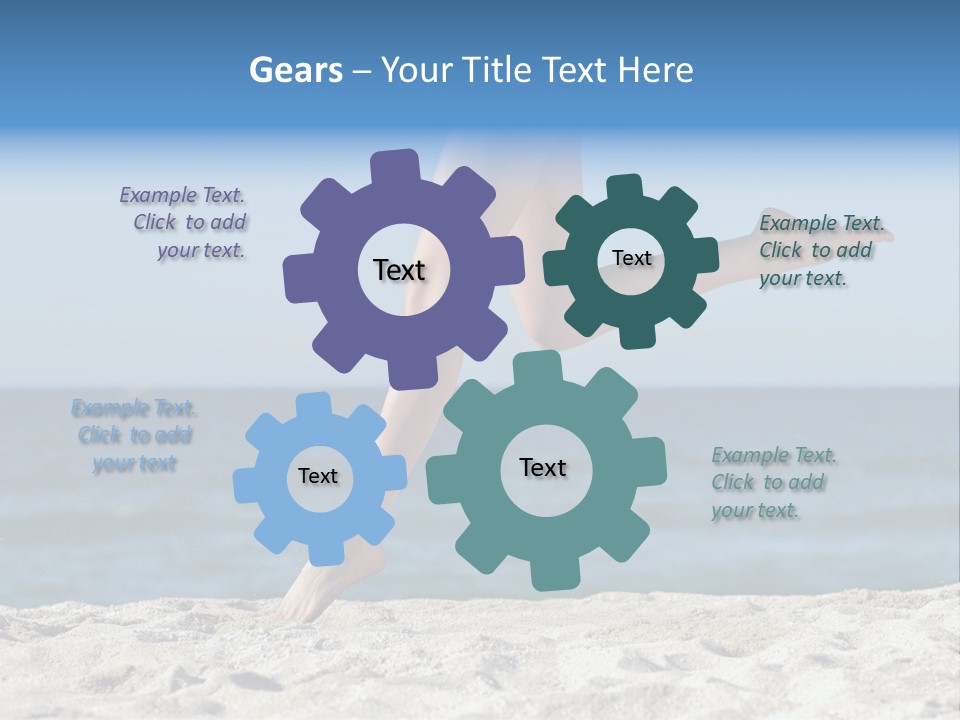 Gears – Your Title Text Here

Example Text. Click to add your text.

Text

Text

Example Text. Click to add your text.

Example Text. Click to add your text

Text

Text

Example Text. Click to add your text.